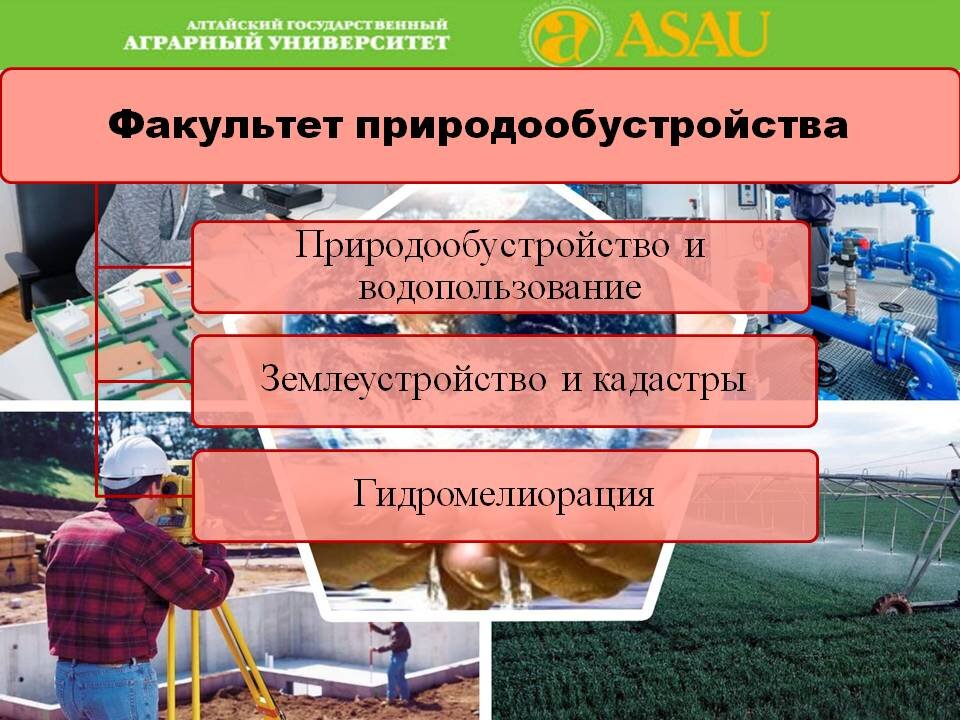 АЛТАЙСКИЙ ГОСУДАРСТВЕННЫЙ АГРАРНЫЙ УНИВЕРСИТЕТ

ASAU

Факультет природообустройства

Природообустройство и водопользование

Землеустройство и кадастры

Гидромелиорация